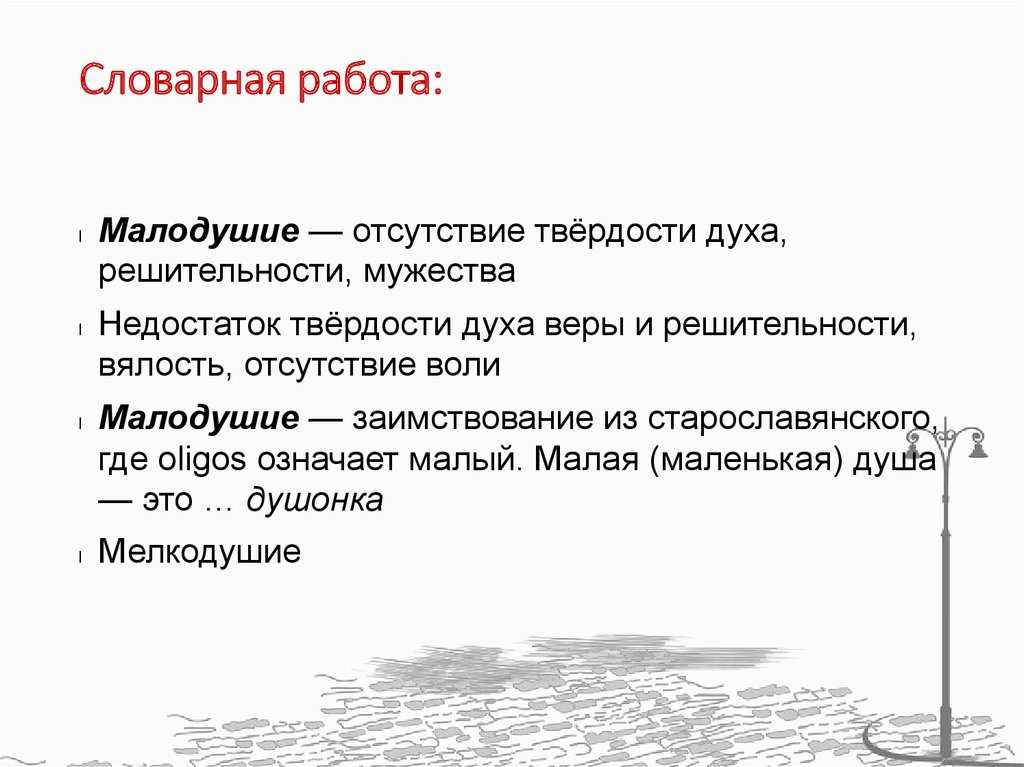 Словарная работа:

Малодушие — отсутствие твёрдости духа, решительности, мужества

Недостаток твёрдости духа веры и решительности, вялость, отсутствие воли

Малодушие — заимствование из старославянского, где oligos означает малый. Малая (маленькая) душа — это … душонка

Мелкодушие